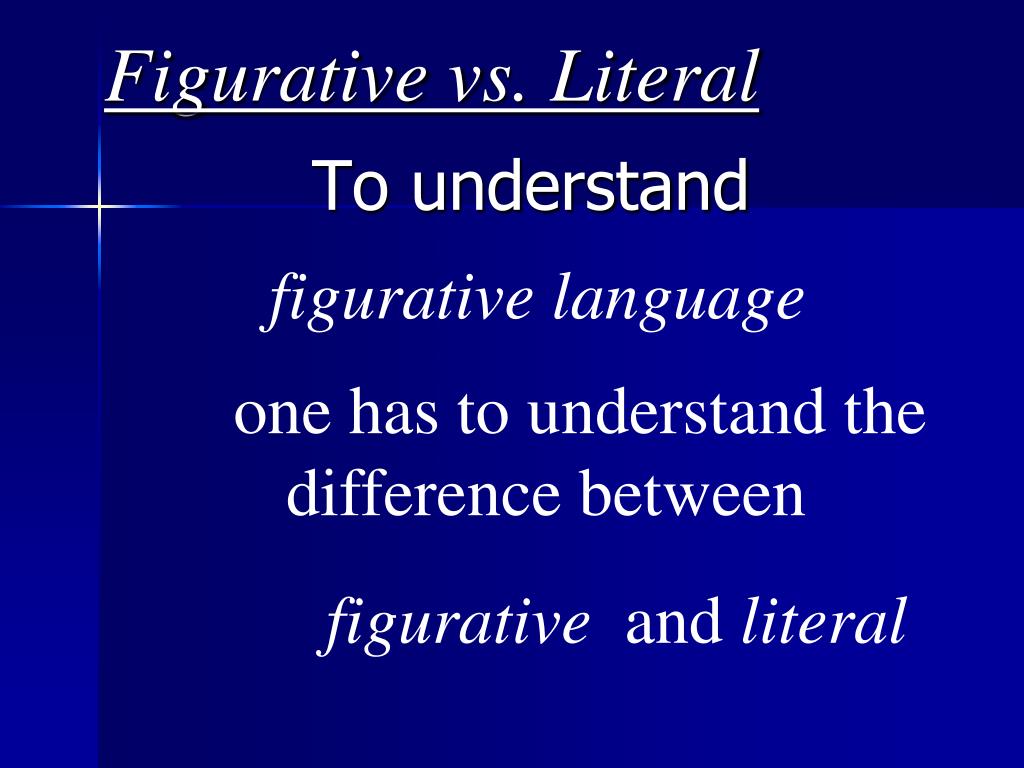 Figurative vs. Literal

To understand

figurative language

one has to understand the difference between

figurative and literal